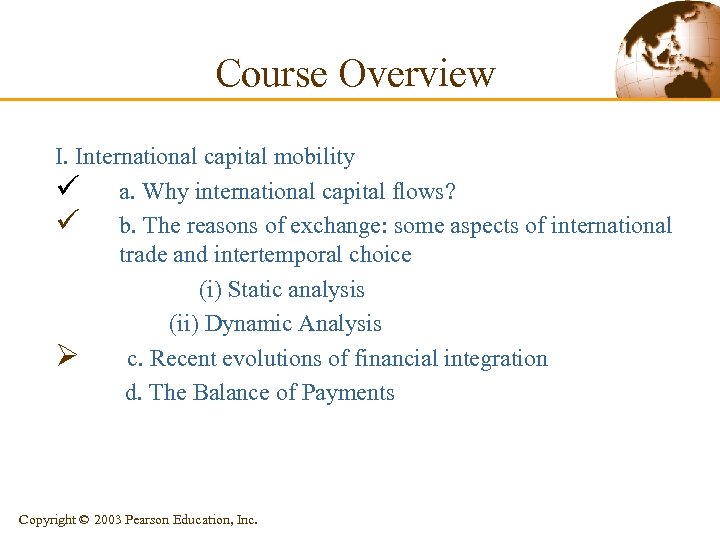 Course Overview

I. International capital mobility

✓ a. Why international capital flows?

✓ b. The reasons of exchange: some aspects of international trade and intertemporal choice

(i) Static analysis

(ii) Dynamic Analysis

➢ c. Recent evolutions of financial integration

d. The Balance of Payments

Copyright © 2003 Pearson Education, Inc.